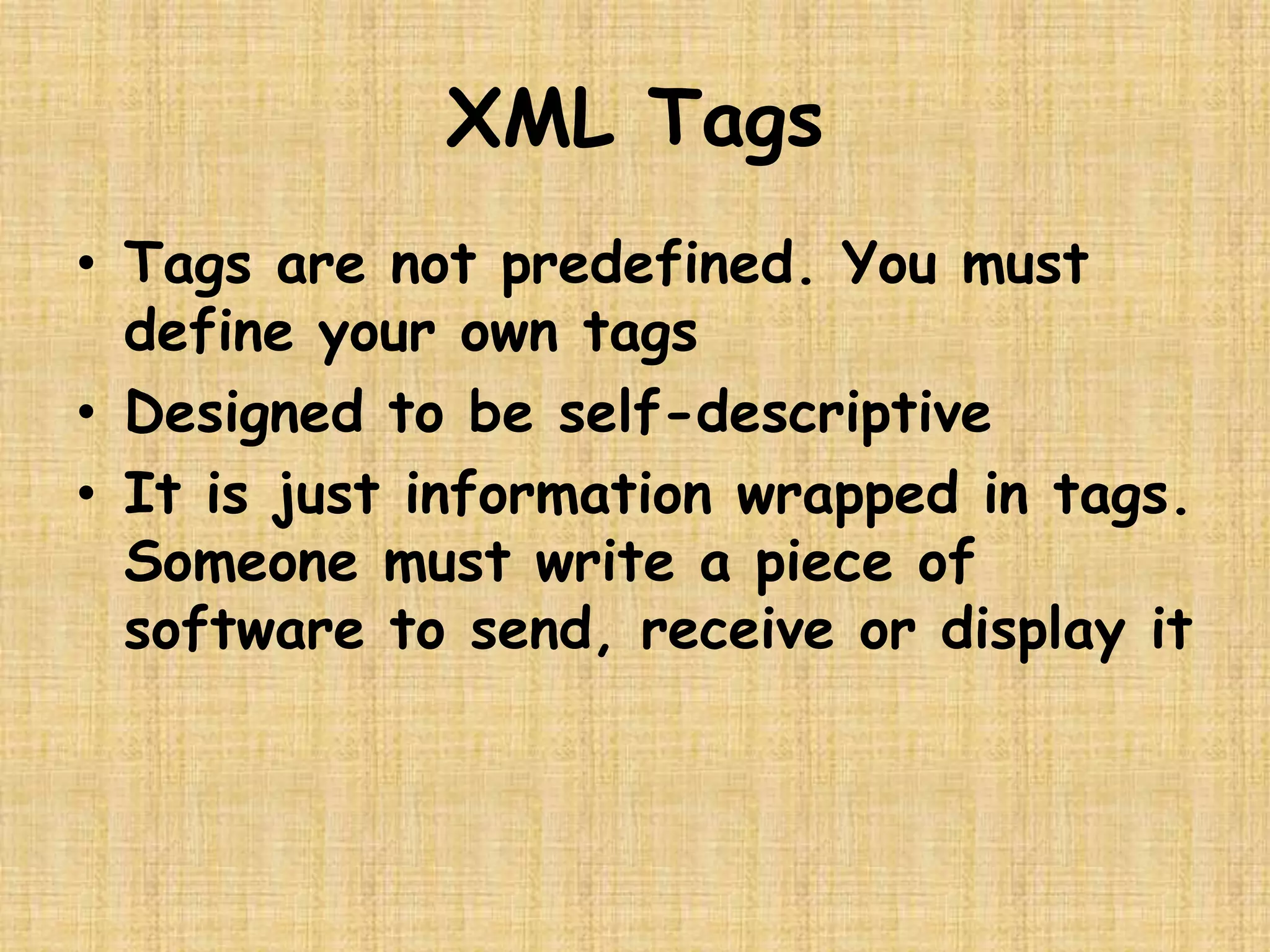 XML Tags

• Tags are not predefined. You must define your own tags
• Designed to be self-descriptive
• It is just information wrapped in tags. Someone must write a piece of software to send, receive or display it